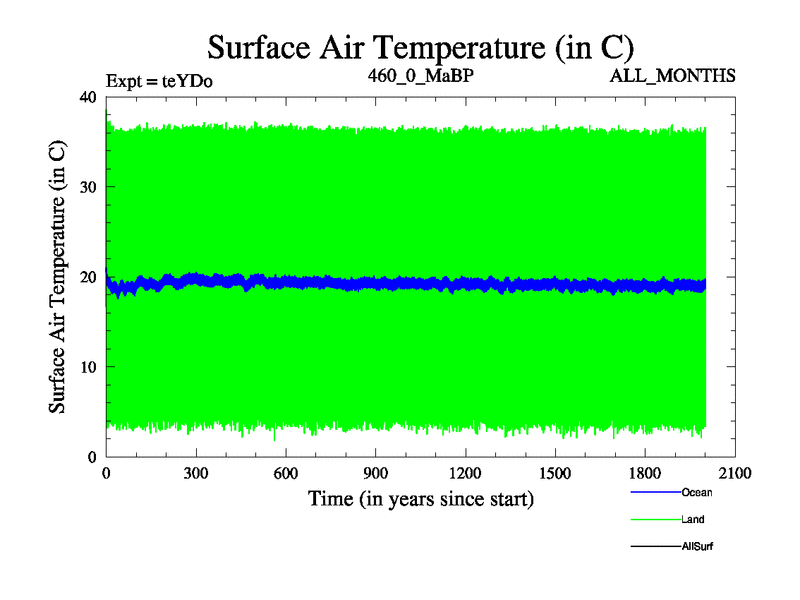 Surface Air Temperature (in C)

Expt = teYDo

460_0_MaBP

ALL_MONTHS

Surface Air Temperature (in C)

40
30
20
10
0

0
300
600
900
1200
1500
1800
2100

Time (in years since start)

Ocean
Land
AllSurf